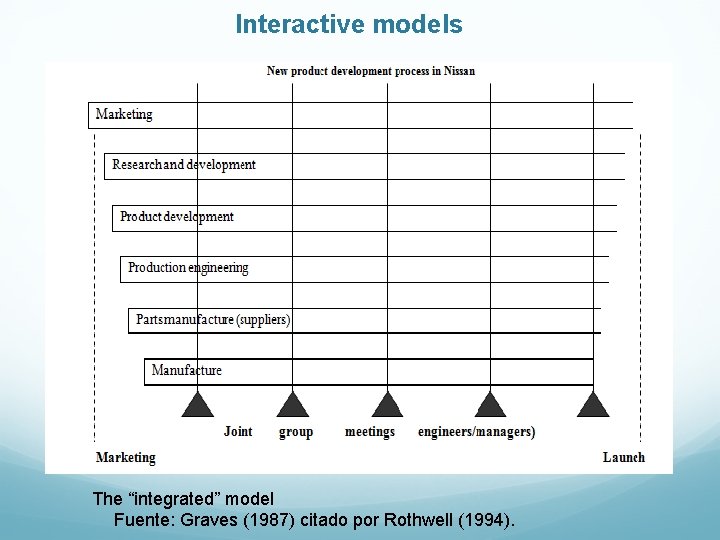 Interactive models

New product development process in Nissan

Marketing

Research and development

Product development

Production engineering

Parts manufacture (suppliers)

Manufacture

Joint group meetings engineers/managers)

Marketing

Launch

The "integrated" model
Fuente: Graves (1987) citado por Rothwell (1994).